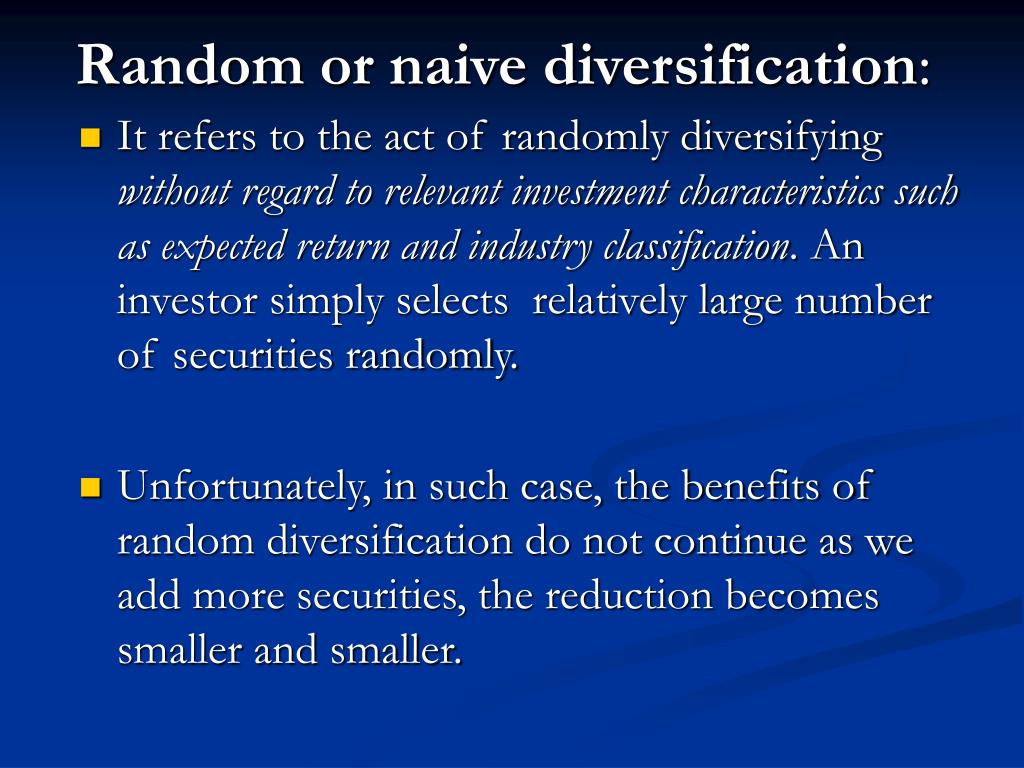 Random or naive diversification:

It refers to the act of randomly diversifying without regard to relevant investment characteristics such as expected return and industry classification. An investor simply selects relatively large number of securities randomly.

Unfortunately, in such case, the benefits of random diversification do not continue as we add more securities, the reduction becomes smaller and smaller.